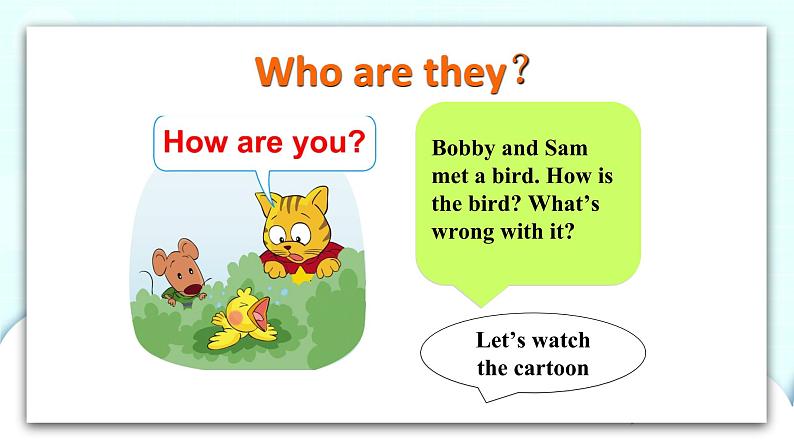 Who are they?

How are you?

Bobby and Sam met a bird. How is the bird? What's wrong with it?

Let's watch the cartoon